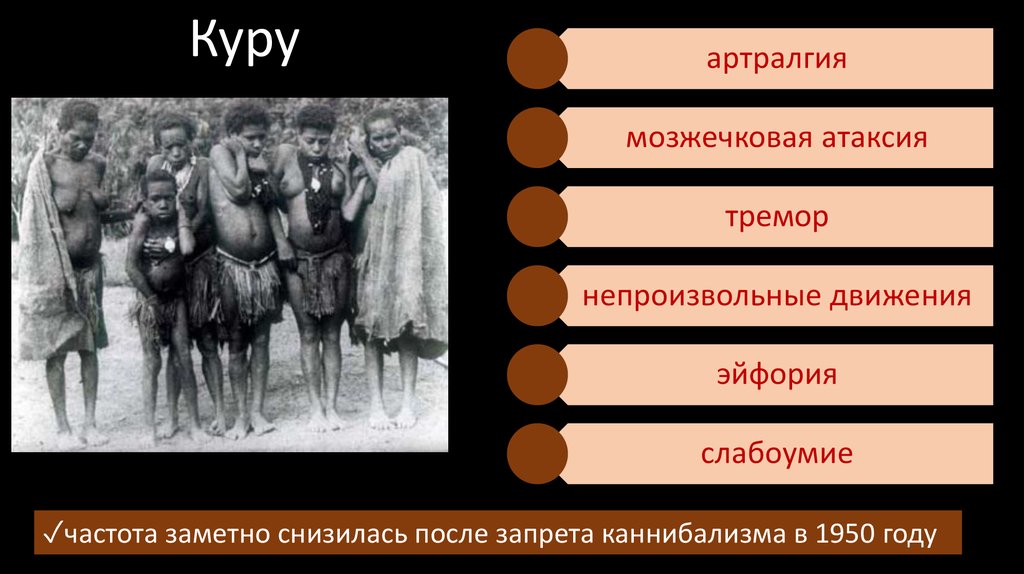 Куру

артралгия

мозжечковая атаксия

тремор

непроизвольные движения

эйфория

слабоумие

✓частота заметно снизилась после запрета каннибализма в 1950 году